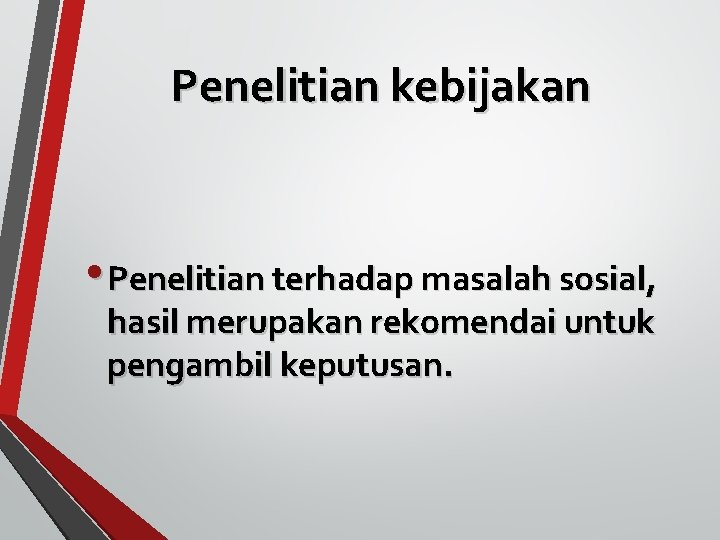 Penelitian kebijakan

• Penelitian terhadap masalah sosial, hasil merupakan rekomendai untuk pengambil keputusan.